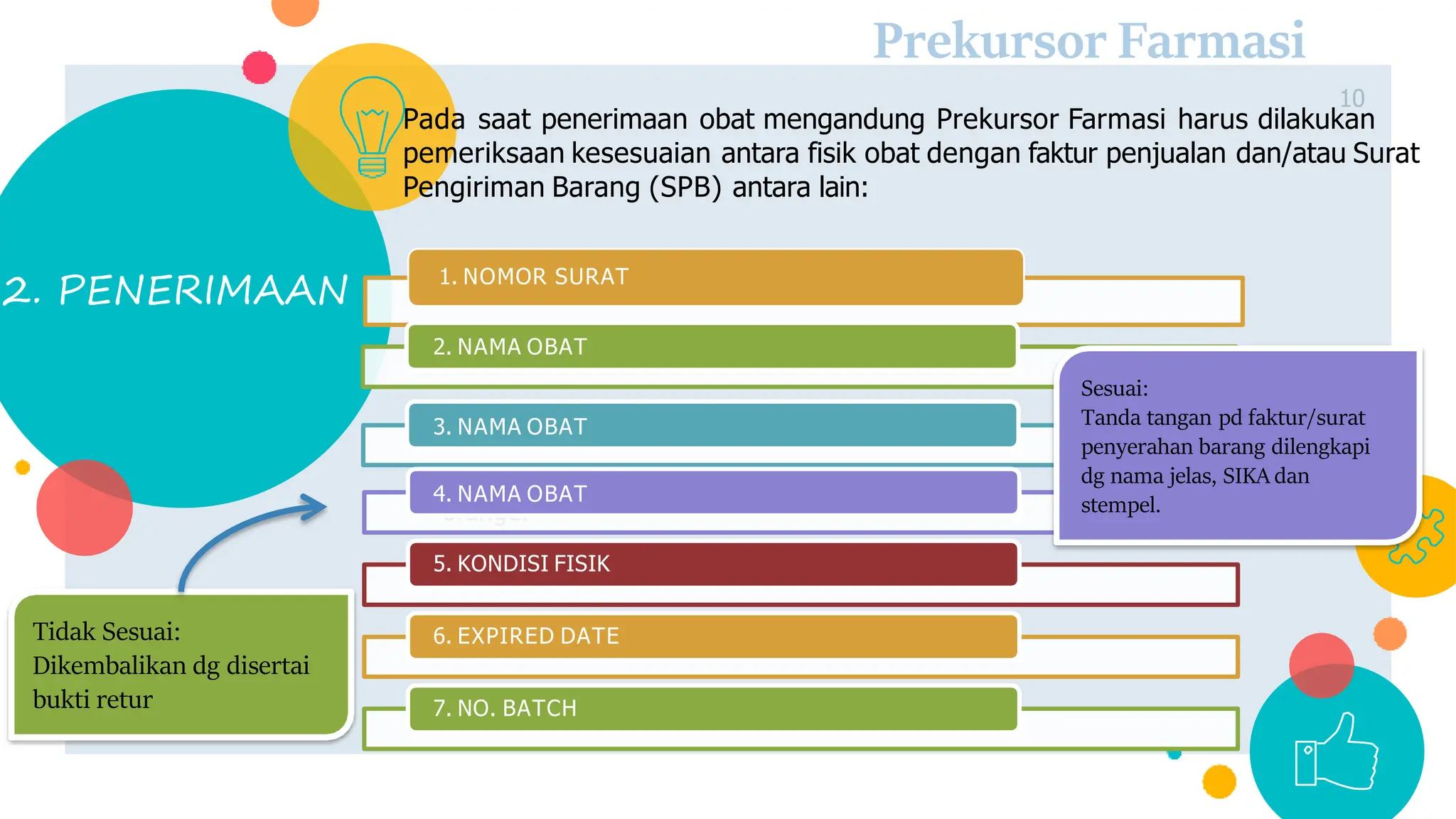 Prekursor Farmasi

10

Pada saat penerimaan obat mengandung Prekursor Farmasi harus dilakukan pemeriksaan kesesuaian antara fisik obat dengan faktur penjualan dan/atau Surat Pengiriman Barang (SPB) antara lain:

2. PENERIMAAN

1. NOMOR SURAT

2. NAMA OBAT

3. NAMA OBAT

4. NAMA OBAT

5. KONDISI FISIK

6. EXPIRED DATE

7. NO. BATCH

Sesuai:
Tanda tangan pd faktur/surat penyerahan barang dilengkapi dg nama jelas, SIKA dan stempel.

Tidak Sesuai:
Dikembalikan dg disertai bukti retur